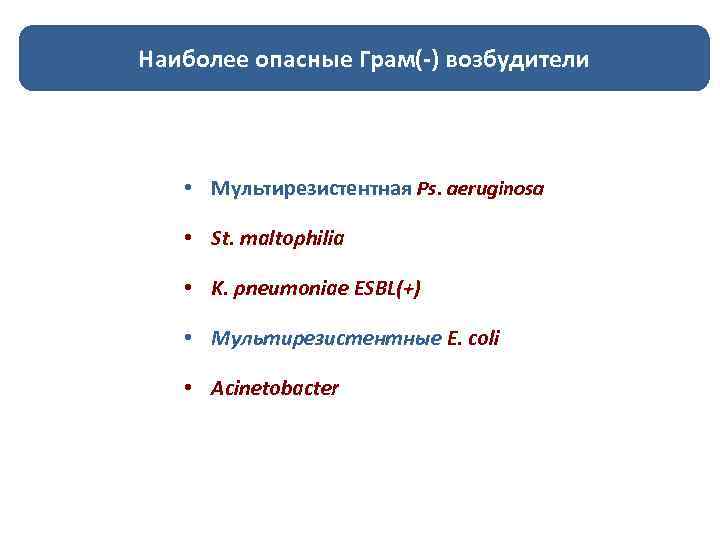 Наиболее опасные Грам(-) возбудители

• Мультирезистентная Ps. aeruginosa
• St. maltophilia
• K. pneumoniae ESBL(+)
• Мультирезистентные E. coli
• Acinetobacter